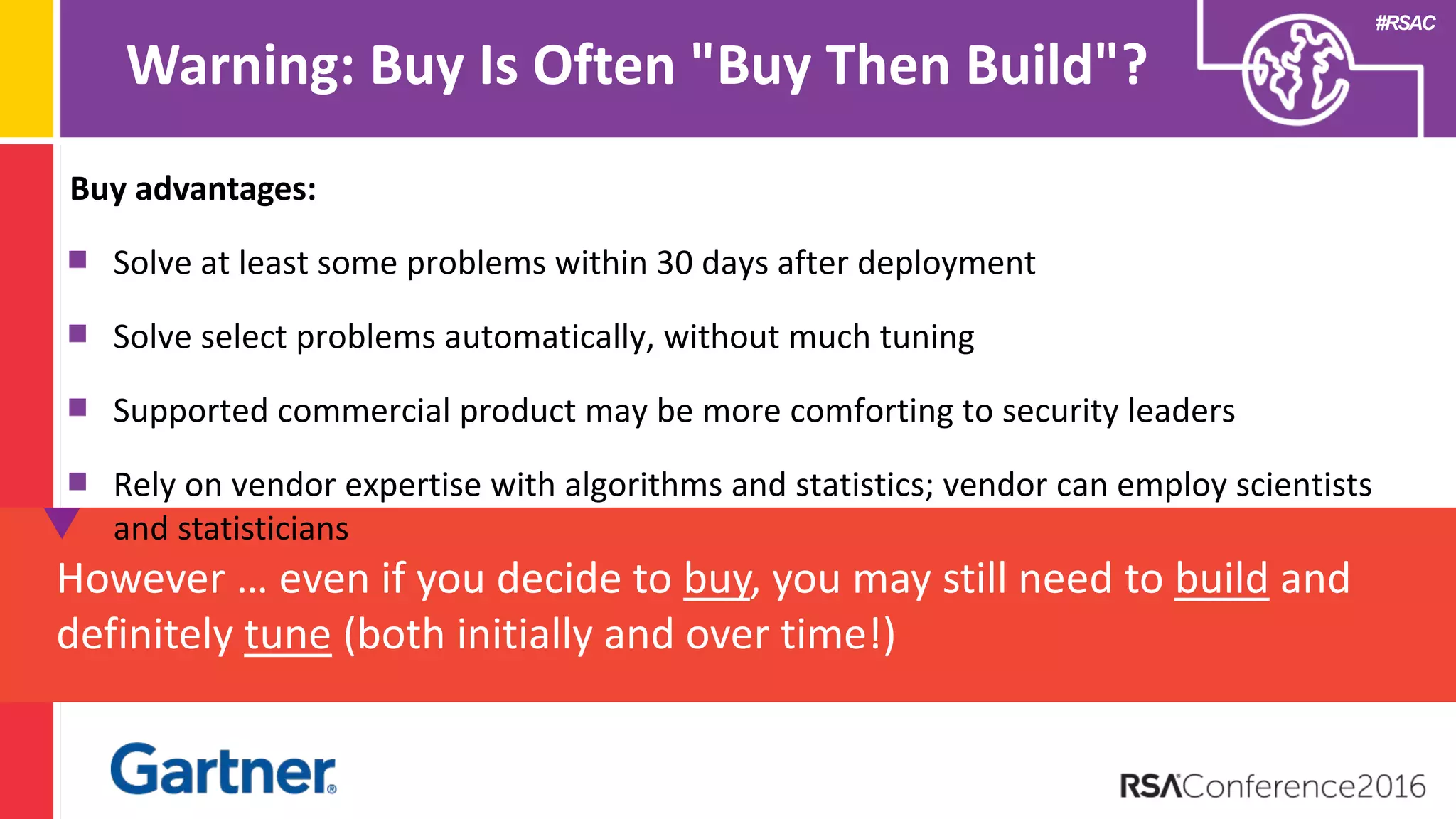 Warning: Buy Is Often "Buy Then Build"?

#RSAC

Buy advantages:

Solve at least some problems within 30 days after deployment

Solve select problems automatically, without much tuning

Supported commercial product may be more comforting to security leaders

Rely on vendor expertise with algorithms and statistics; vendor can employ scientists and statisticians

However … even if you decide to buy, you may still need to build and definitely tune (both initially and over time!)

Gartner®

RSAConference2016